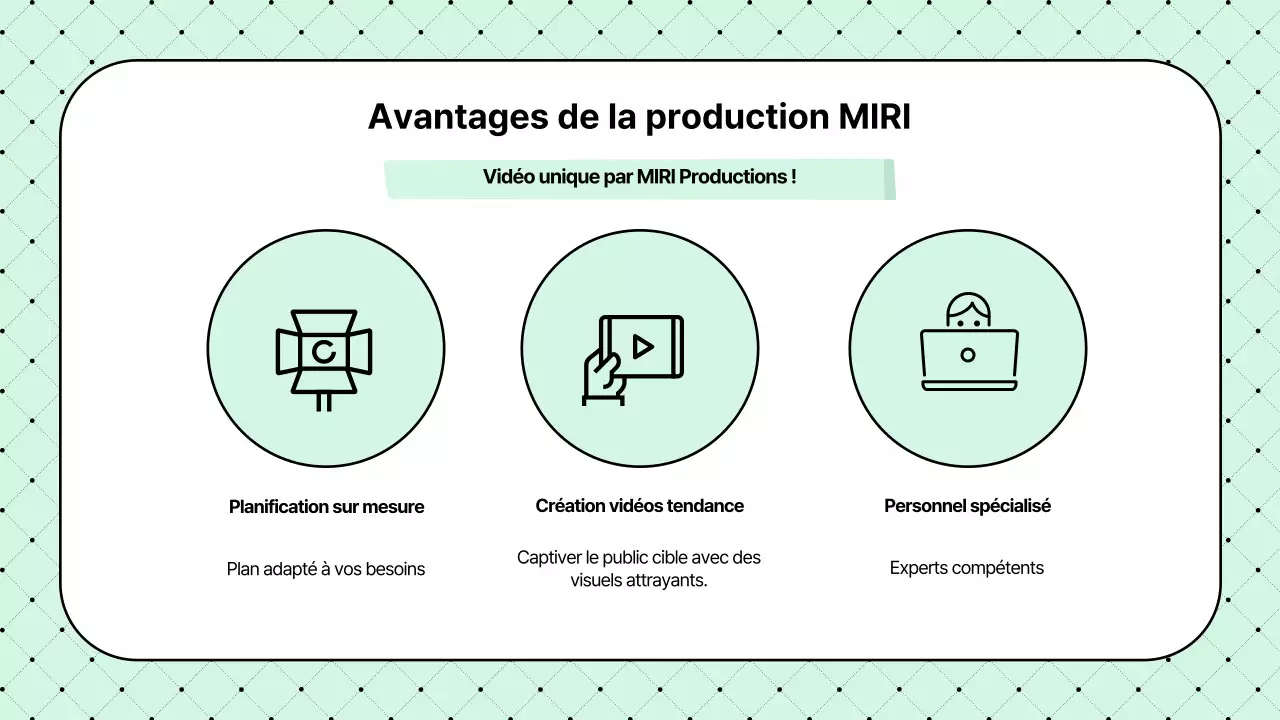 Avantages de la production MIRI

Vidéo unique par MIRI Productions !

Planification sur mesure

Plan adapté à vos besoins

Création vidéos tendance

Captiver le public cible avec des visuels attrayants.

Personnel spécialisé

Experts compétents